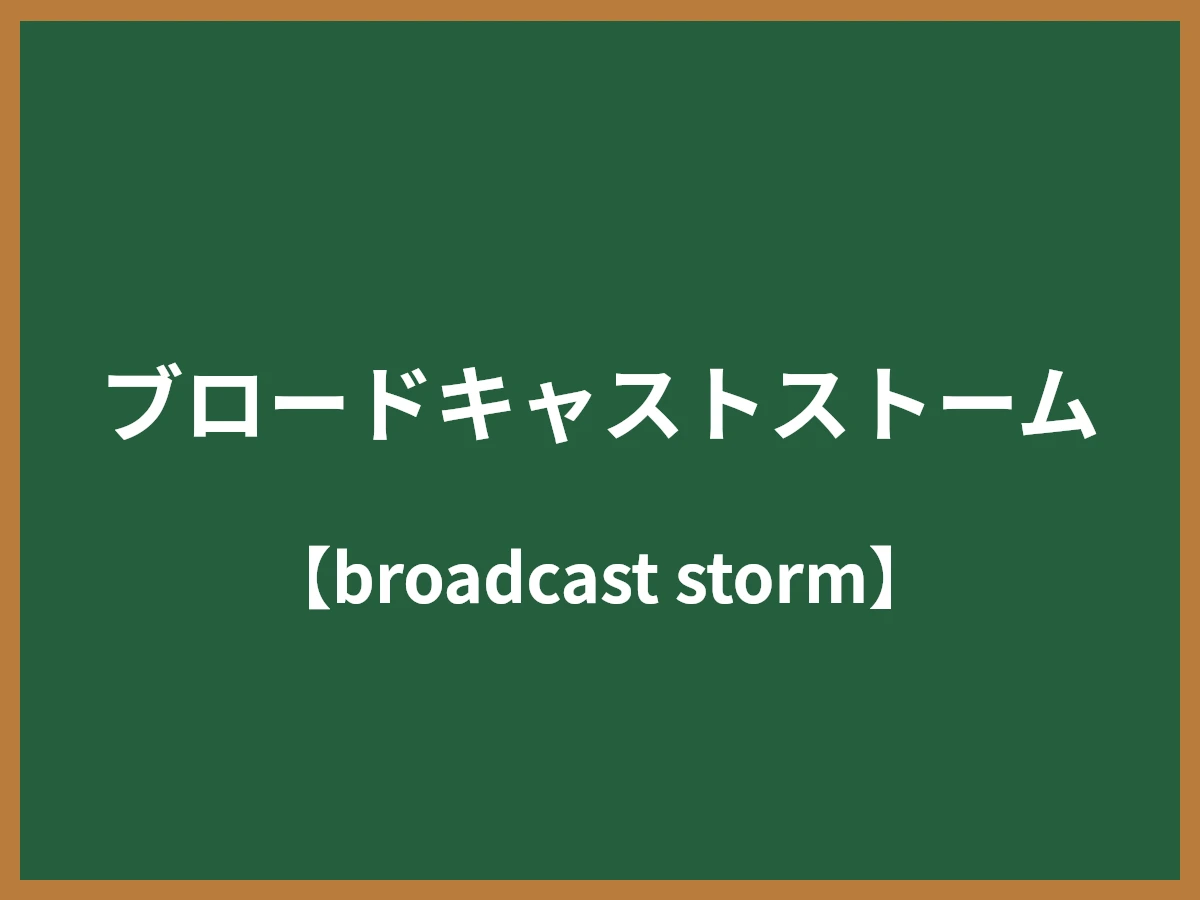 ブロードキャストストーム

【broadcast storm】